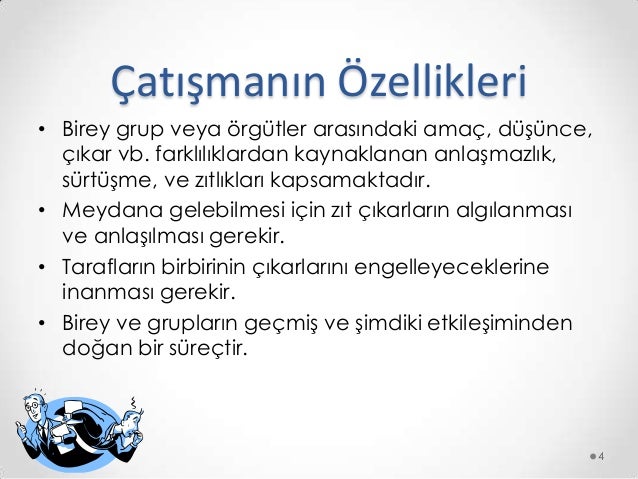 Çatışmanın Özellikleri

• Birey grup veya örgütler arasındaki amaç, düşünce, çıkar vb. farklılıklardan kaynaklanan anlaşmazlık, sürtüşme, ve zıtlıkları kapsamaktadır.
• Meydana gelebilmesi için zıt çıkarların algılanması ve anlaşılması gerekir.
• Tarafların birbirinin çıkarlarını engelleyeceklerine inanması gerekir.
• Birey ve grupların geçmiş ve şimdiki etkileşiminden doğan bir süreçtir.

4